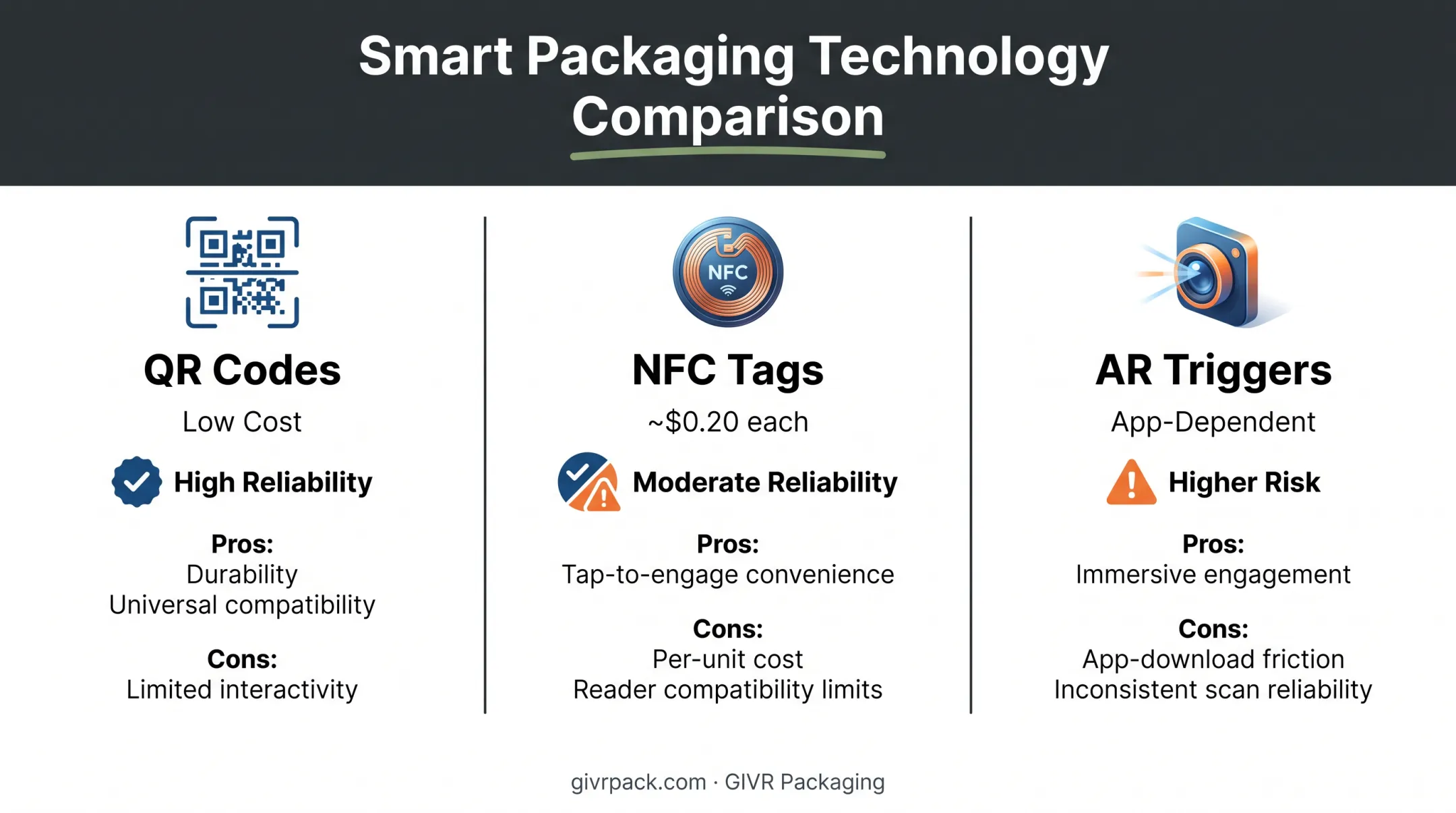 Smart Packaging Technology Comparison

QR Codes

Low Cost

High Reliability

Pros:
Durability
Universal compatibility

Cons:
Limited interactivity

NFC

NFC Tags

~$0.20 each

Moderate Reliability

Pros:
Tap-to-engage convenience

Cons:
Per-unit cost
Reader compatibility limits

AR Triggers

App-Dependent

Higher Risk

Pros:
Immersive engagement

Cons:
App-download friction
Inconsistent scan reliability

givrpack.com · GIVR Packaging